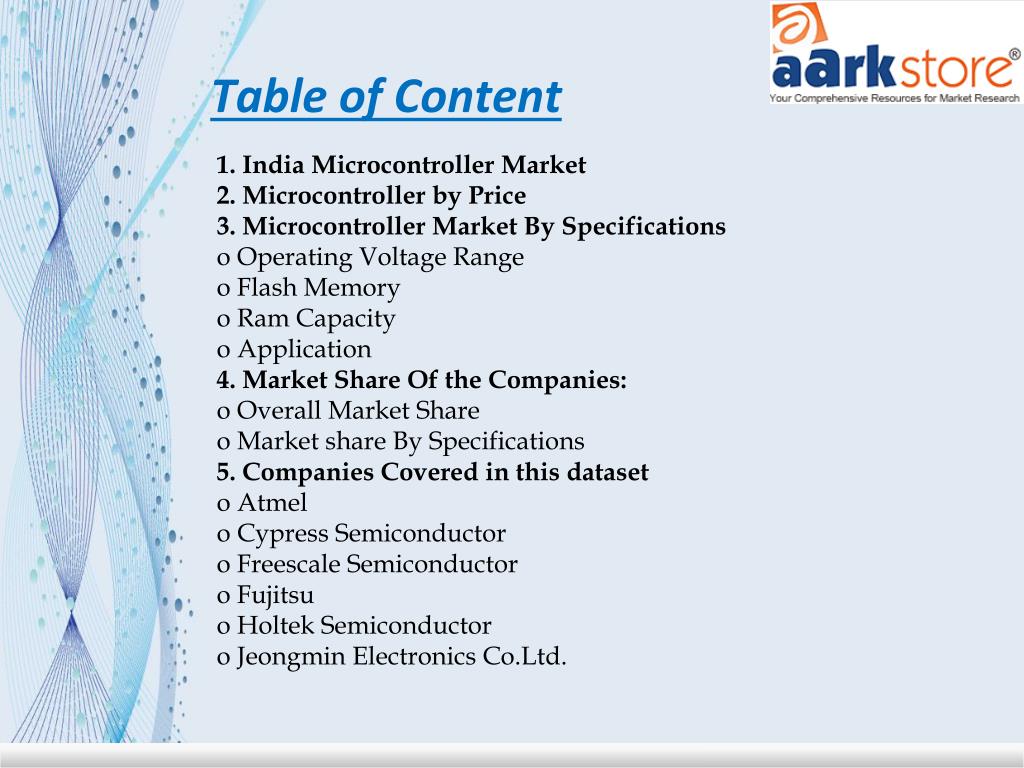 aarkstore®
Your Comprehensive Resources for Market Research

Table of Content

1. India Microcontroller Market
2. Microcontroller by Price
3. Microcontroller Market By Specifications
o Operating Voltage Range
o Flash Memory
o Ram Capacity
o Application
4. Market Share Of the Companies:
o Overall Market Share
o Market share By Specifications
5. Companies Covered in this dataset
o Atmel
o Cypress Semiconductor
o Freescale Semiconductor
o Fujitsu
o Holtek Semiconductor
o Jeongmin Electronics Co.Ltd.